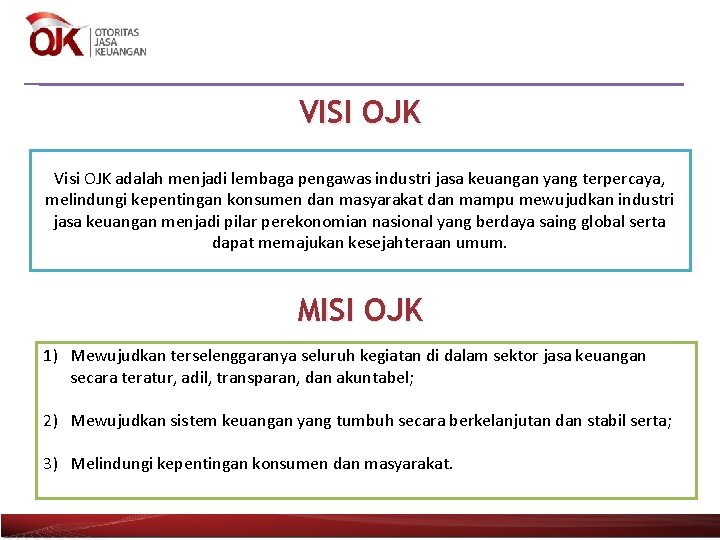 OJK OTORITAS JASA KEUANGAN

VISI OJK

Visi OJK adalah menjadi lembaga pengawas industri jasa keuangan yang terpercaya, melindungi kepentingan konsumen dan masyarakat dan mampu mewujudkan industri jasa keuangan menjadi pilar perekonomian nasional yang berdaya saing global serta dapat memajukan kesejahteraan umum.

MISI OJK

1) Mewujudkan terselenggaranya seluruh kegiatan di dalam sektor jasa keuangan secara teratur, adil, transparan, dan akuntabel;

2) Mewujudkan sistem keuangan yang tumbuh secara berkelanjutan dan stabil serta;

3) Melindungi kepentingan konsumen dan masyarakat.